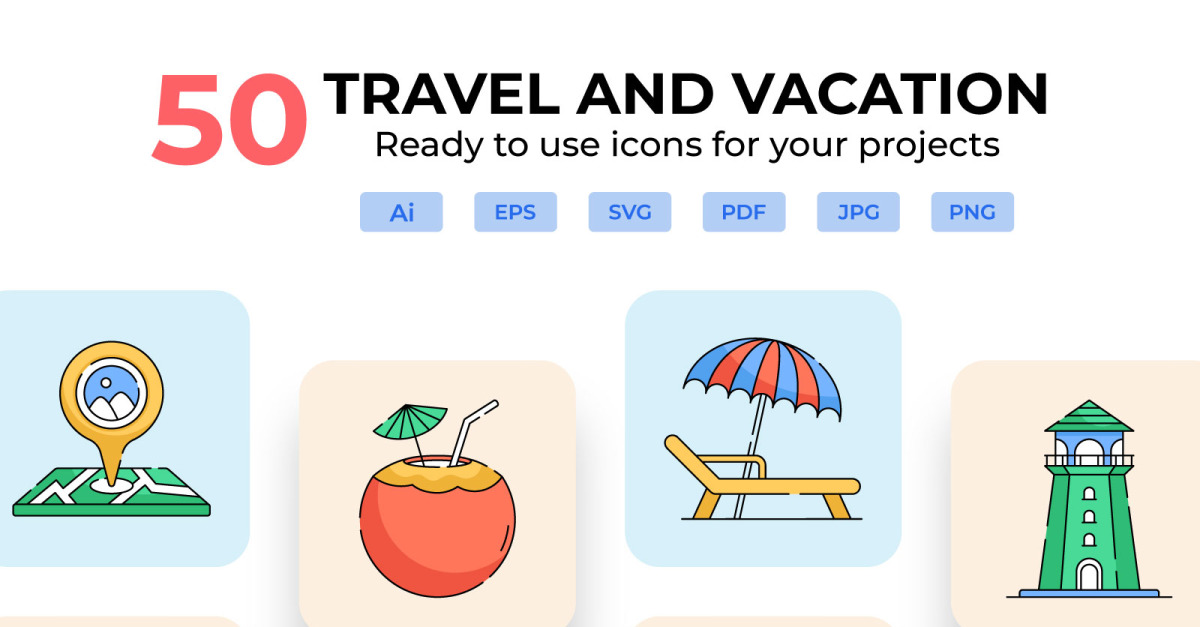 50 TRAVEL AND VACATION
Ready to use icons for your projects

Ai EPS SVG PDF JPG PNG